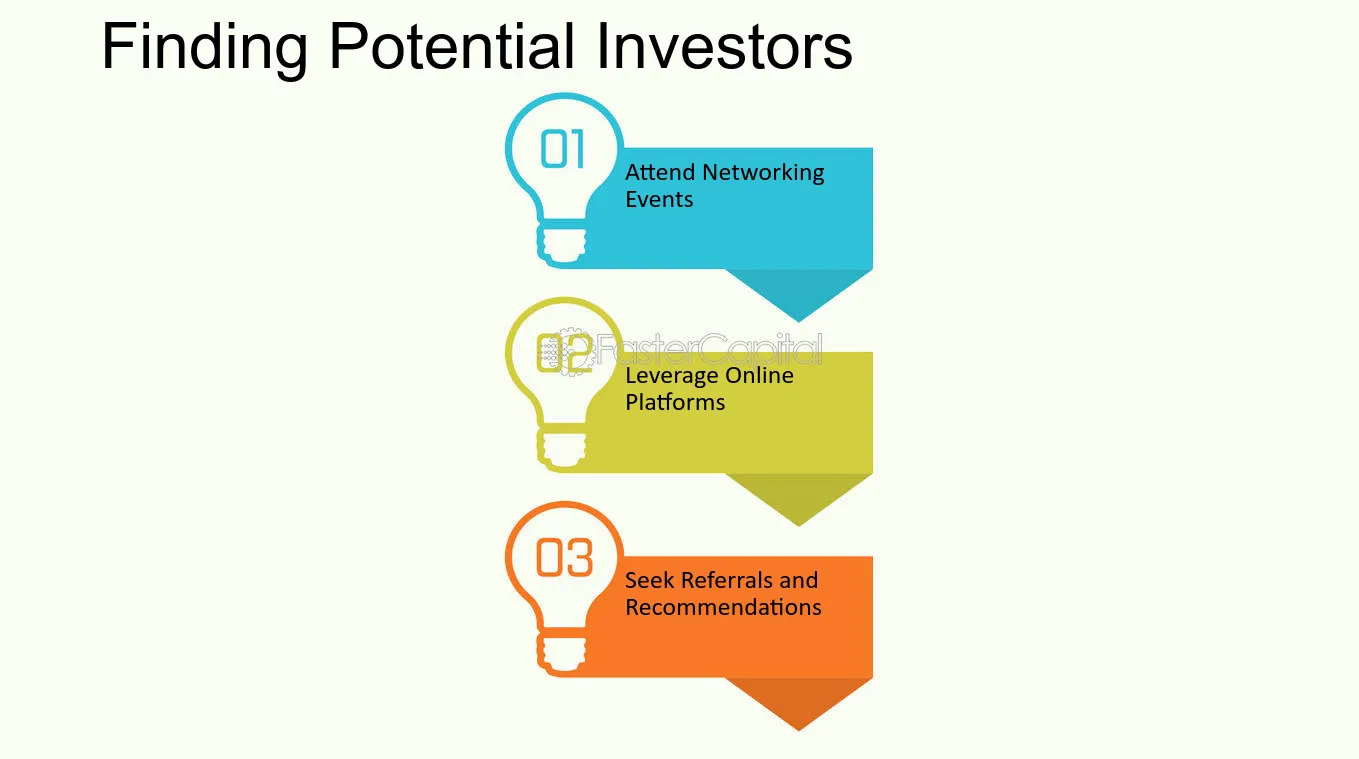 Finding Potential Investors

01

Attend Networking Events

02

Leverage Online Platforms

03

Seek Referrals and Recommendations

FasterCapital